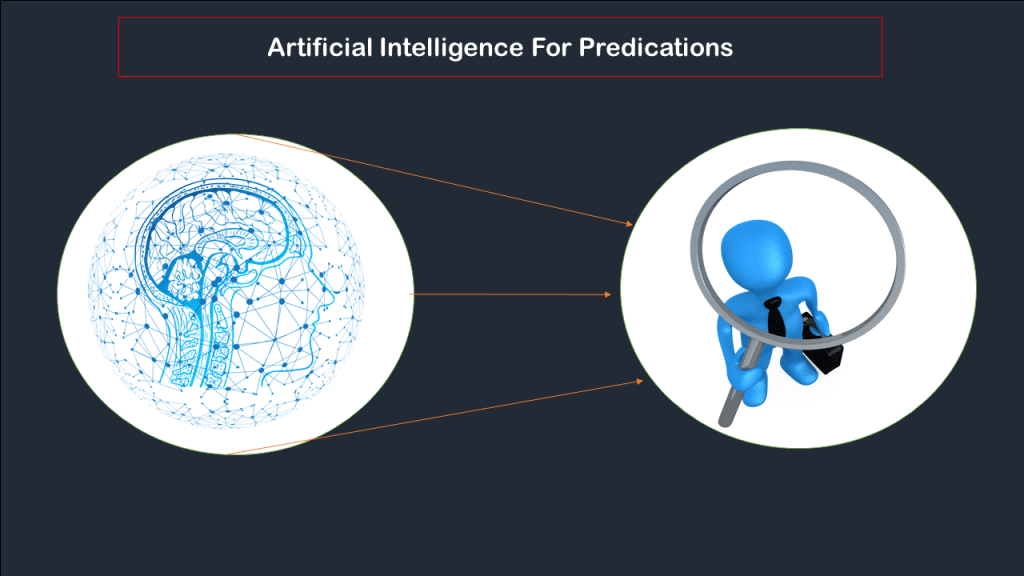 Artificial Intelligence For Predications